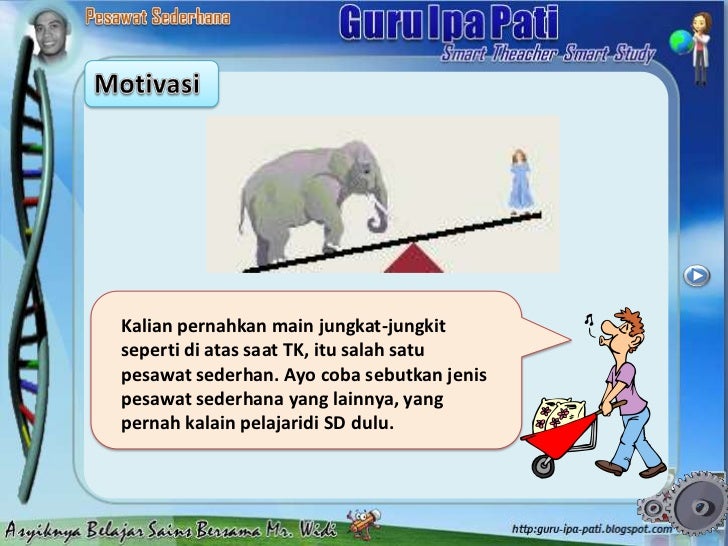 Pesawat Sederhana

Guru Ipa Pati
Smart Theacher Smart Study

Motivasi

Kalian pernahkan main jungkat-jungkit seperti di atas saat TK, itu salah satu pesawat sederhan. Ayo coba sebutkan jenis pesawat sederhana yang lainnya, yang pernah kalain pelajaridi SD dulu.

Asyiknya Belajar Sains Bersama Mr. Widi

http:guru-ipa-pati.blogspot.com